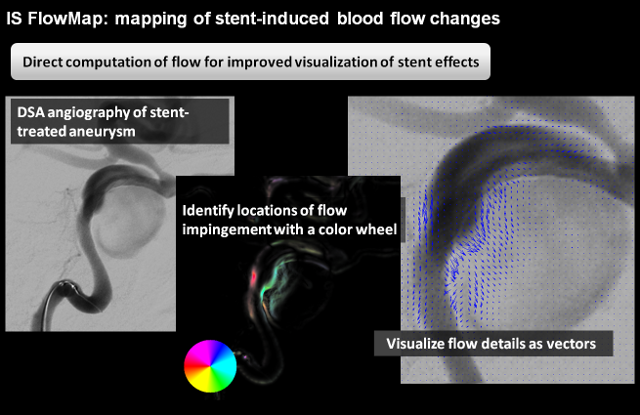 IS FlowMap: mapping of stent-induced blood flow changes

Direct computation of flow for improved visualization of stent effects

DSA angiography of stent-treated aneurysm

Identify locations of flow impingement with a color wheel

Visualize flow details as vectors